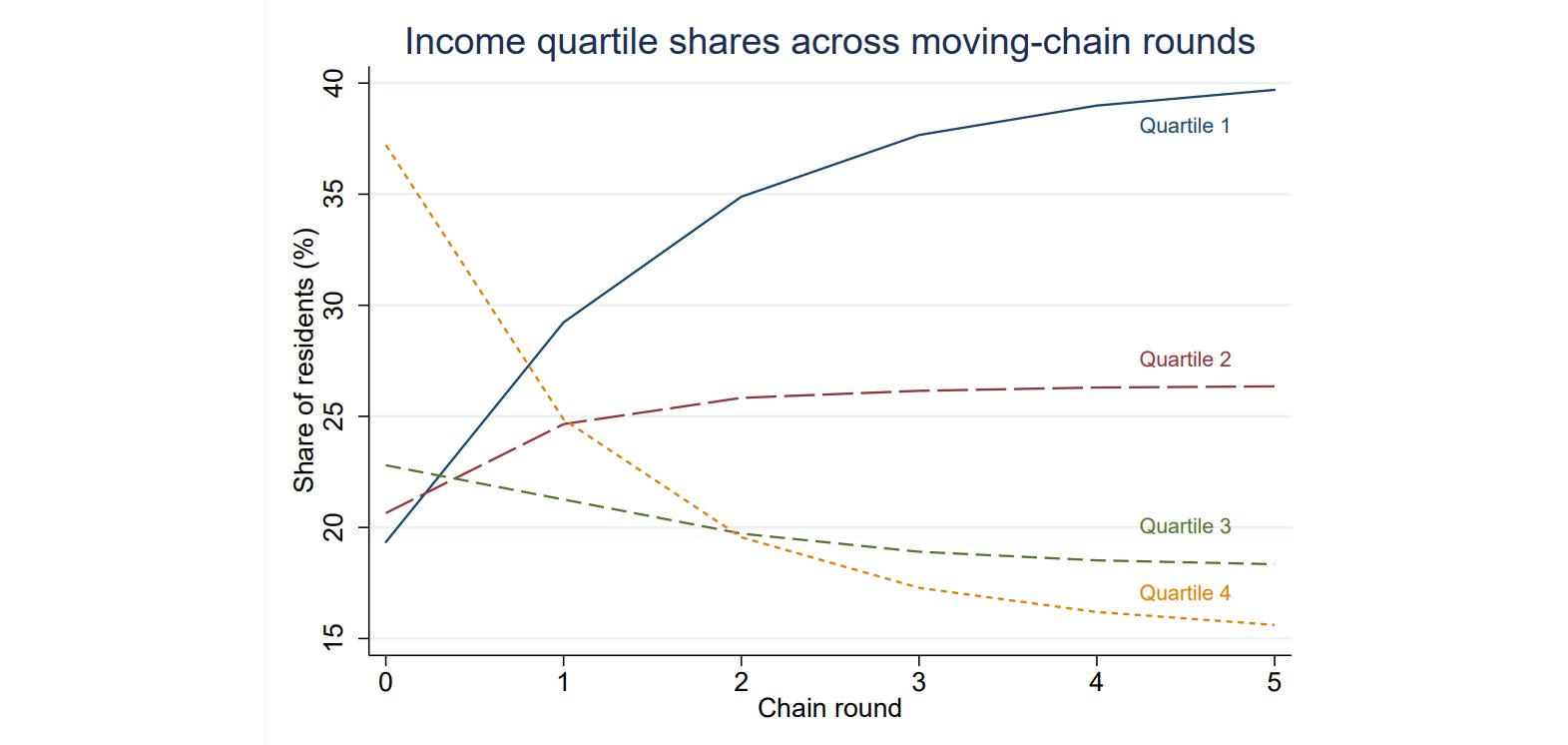 Income quartile shares across moving-chain rounds

Share of residents (%)

40
35
30
25
20
15

Quartile 1
Quartile 2
Quartile 3
Quartile 4

0
1
2
3
4
5
Chain round